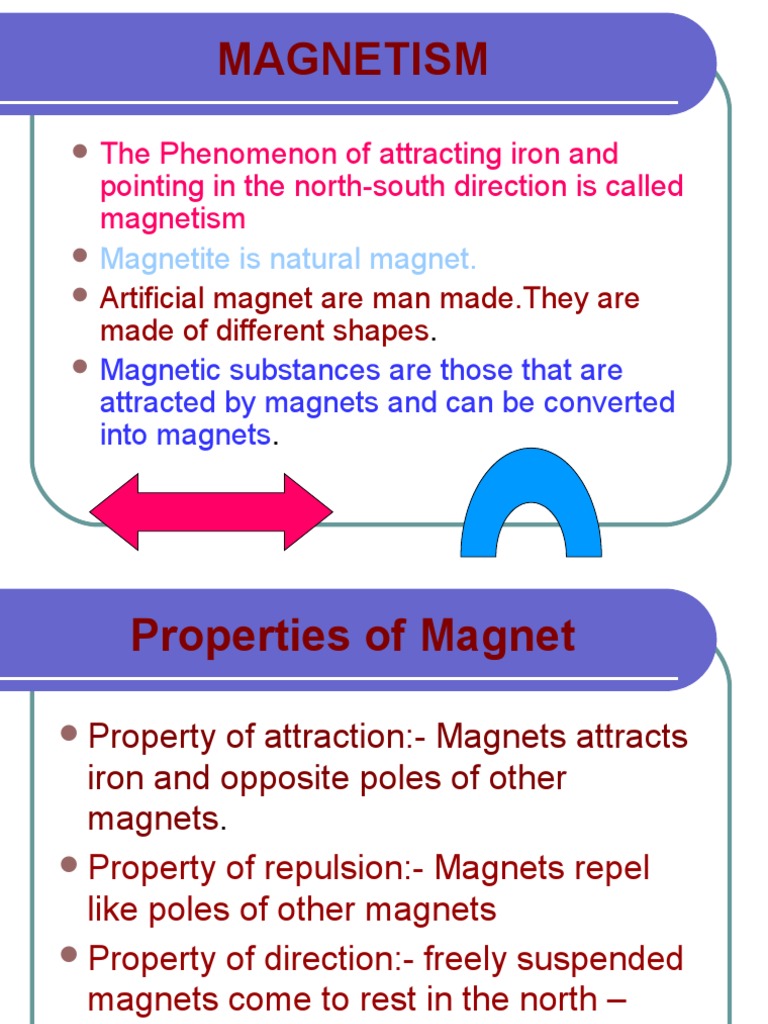 MAGNETISM

- The Phenomenon of attracting iron and pointing in the north-south direction is called magnetism
- Magnetite is natural magnet.
- Artificial magnet are man made.They are made of different shapes.
- Magnetic substances are those that are attracted by magnets and can be converted into magnets.

Properties of Magnet

- Property of attraction:- Magnets attracts iron and opposite poles of other magnets.
- Property of repulsion:- Magnets repel like poles of other magnets
- Property of direction:- freely suspended magnets come to rest in the north –